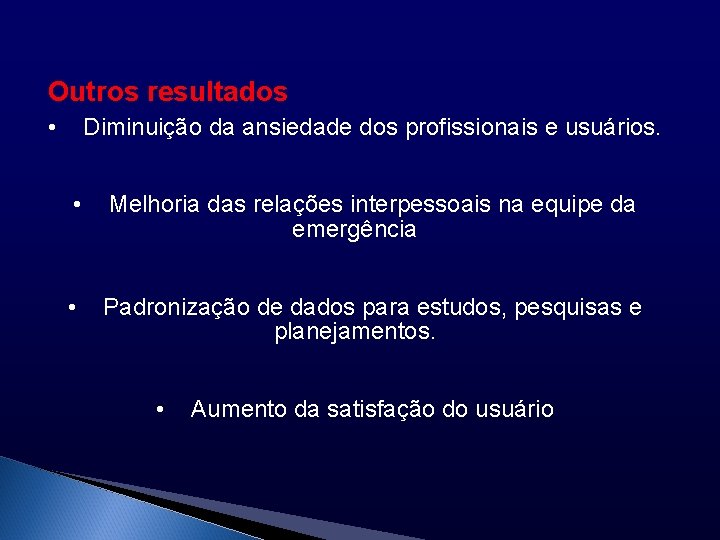 Outros resultados

• Diminuição da ansiedade dos profissionais e usuários.

• Melhoria das relações interpessoais na equipe da emergência

• Padronização de dados para estudos, pesquisas e planejamentos.

• Aumento da satisfação do usuário